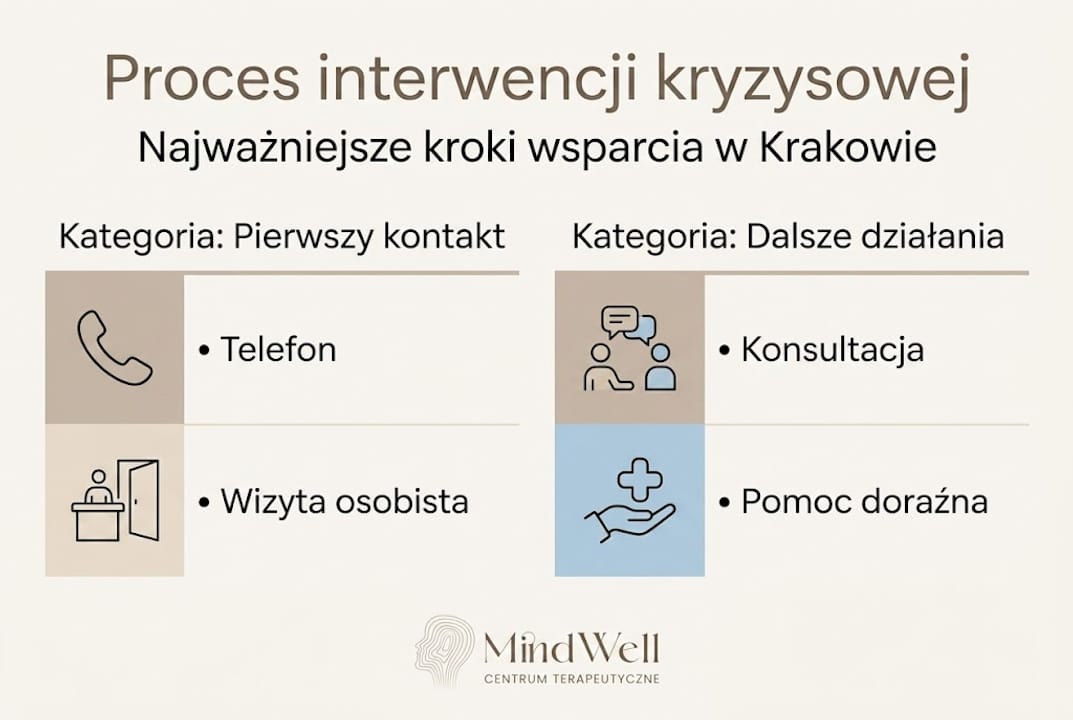 Proces interwencji kryzysowej
Najważniejsze kroki wsparcia w Krakowie

Kategoria: Pierwszy kontakt

• Telefon

• Wizyta osobista

Kategoria: Dalsze działania

• Konsultacja

• Pomoc doraźna

MindWell
CENTRUM TERAPEUTYCZNE